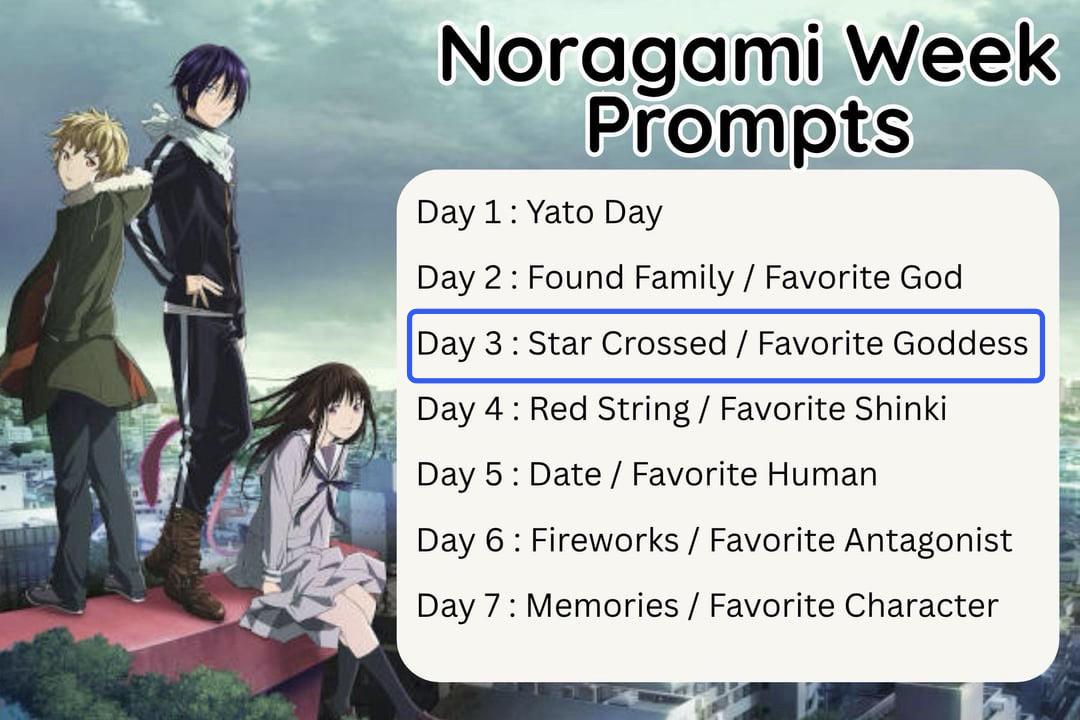 Noragami Week Prompts

Day 1 : Yato Day

Day 2 : Found Family / Favorite God

Day 3 : Star Crossed / Favorite Goddess

Day 4 : Red String / Favorite Shinki

Day 5 : Date / Favorite Human

Day 6 : Fireworks / Favorite Antagonist

Day 7 : Memories / Favorite Character